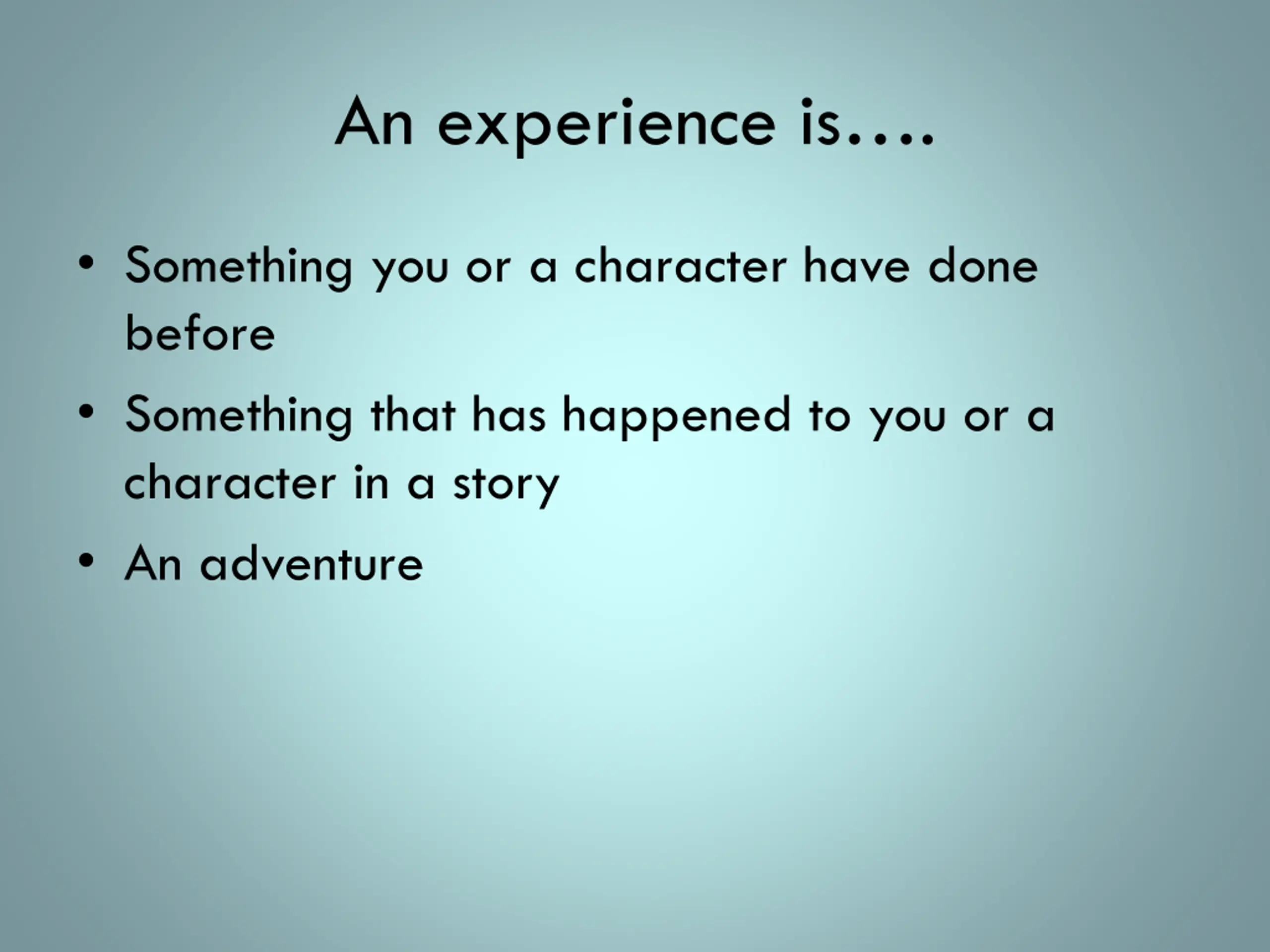 An experience is….

• Something you or a character have done before
• Something that has happened to you or a character in a story
• An adventure